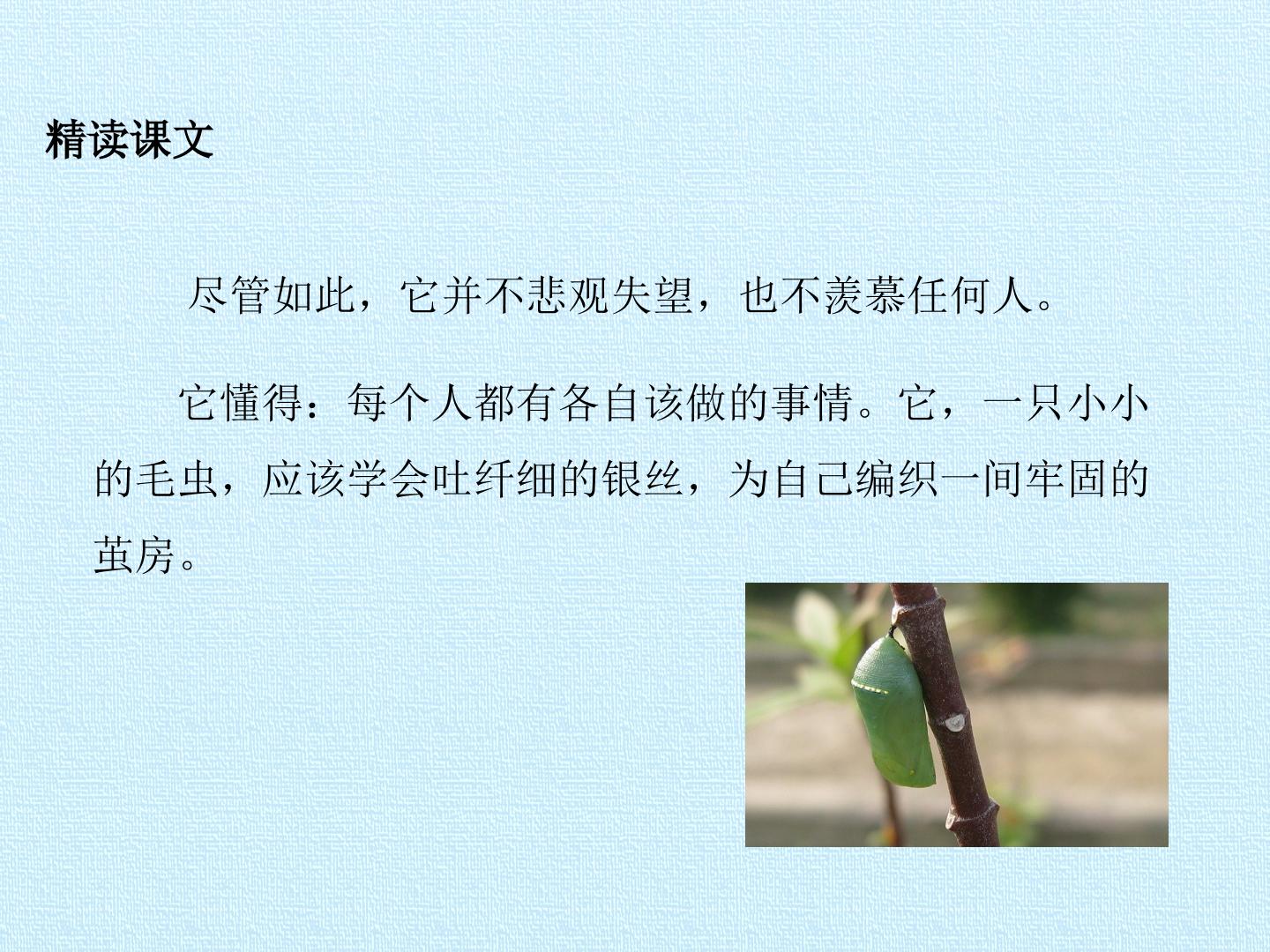 精读课文

尽管如此，它并不悲观失望，也不羡慕任何人。

它懂得：每个人都有各自该做的事情。它，一只小小的毛虫，应该学会吐纤细的银丝，为自己编织一间牢固的茧房。